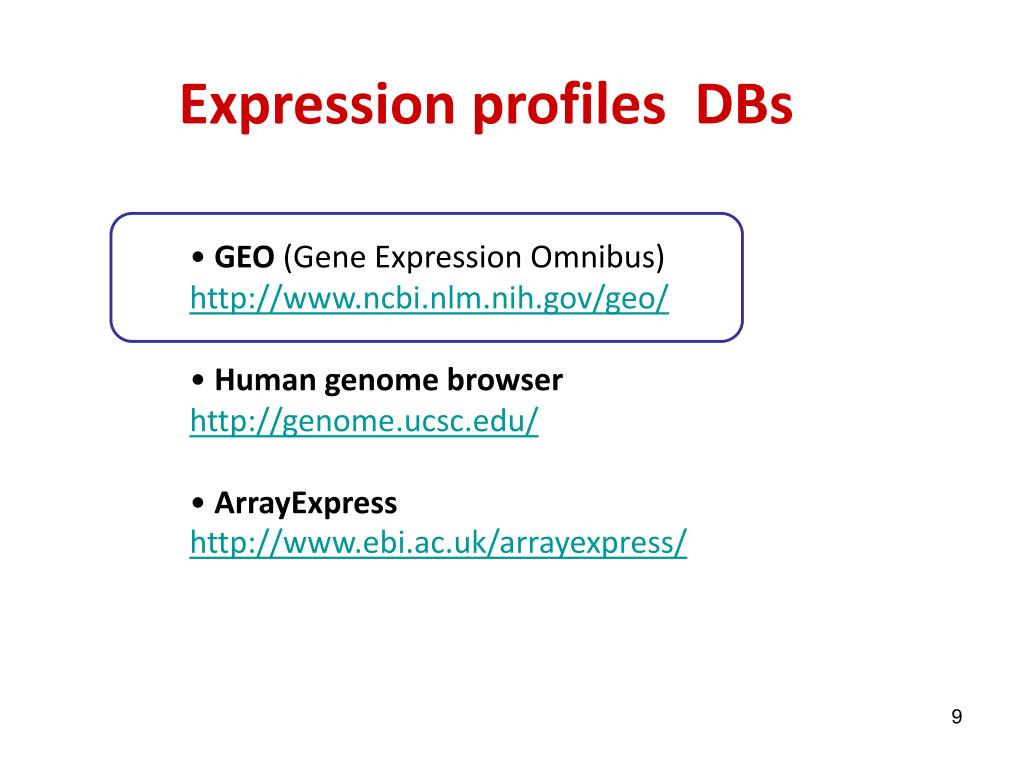 Expression profiles DBs

• GEO (Gene Expression Omnibus)
http://www.ncbi.nlm.nih.gov/geo/

• Human genome browser
http://genome.ucsc.edu/

• ArrayExpress
http://www.ebi.ac.uk/arrayexpress/

9